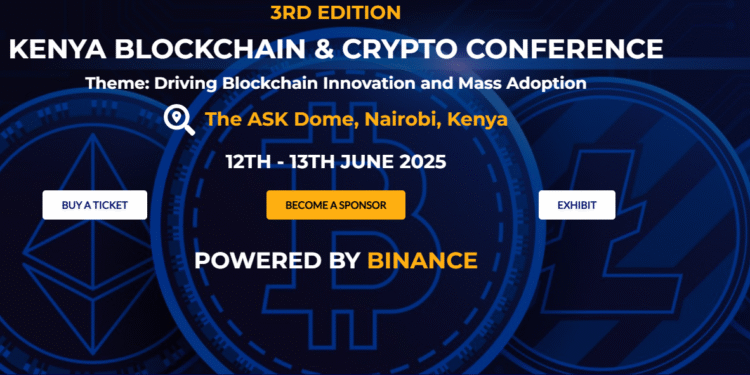 3RD EDITION

KENYA BLOCKCHAIN & CRYPTO CONFERENCE

Theme: Driving Blockchain Innovation and Mass Adoption

The ASK Dome, Nairobi, Kenya

12TH - 13TH JUNE 2025

BUY A TICKET

BECOME A SPONSOR

EXHIBIT

POWERED BY BINANCE